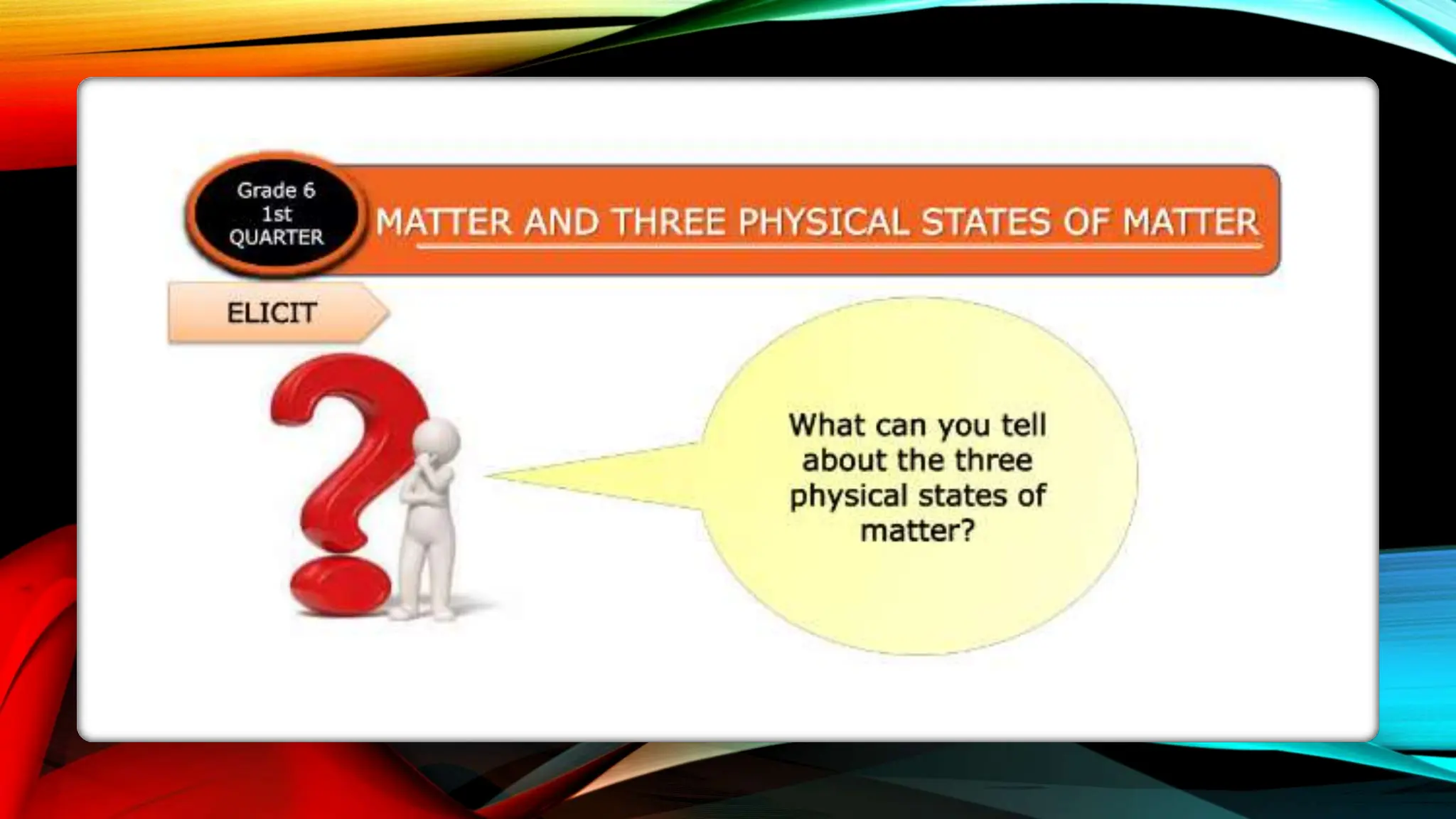 Grade 6
1st
QUARTER

MATTER AND THREE PHYSICAL STATES OF MATTER

ELICIT

What can you tell about the three physical states of matter?